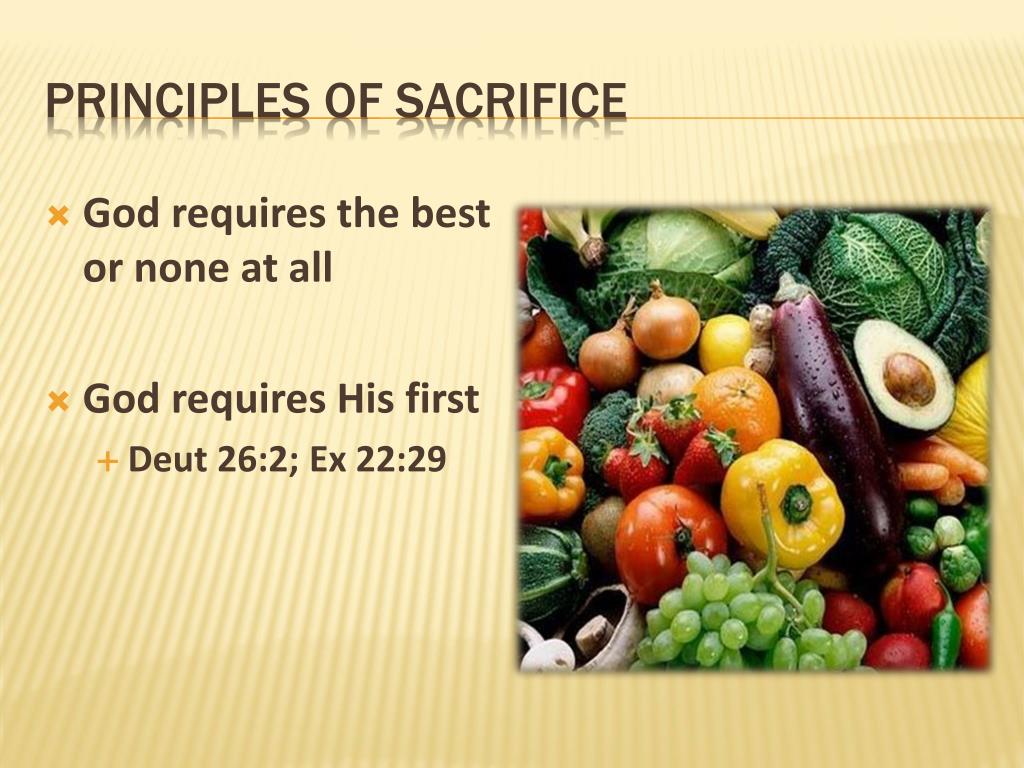 PRINCIPLES OF SACRIFICE

God requires the best or none at all

God requires His first

Deut 26:2; Ex 22:29